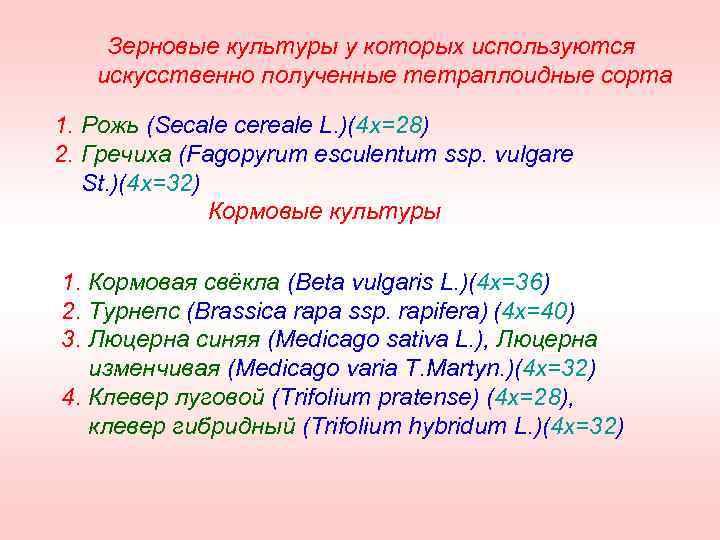 Зерновые культуры у которых используются искусственно полученные тетраплоидные сорта

1. Рожь (Secale cereale L.)(4x=28)
2. Гречиха (Fagopyrum esculentum ssp. vulgare St.)(4x=32)

Кормовые культуры

1. Кормовая свёкла (Beta vulgaris L.)(4x=36)
2. Турнепс (Brassica rapa ssp. rapifera) (4x=40)
3. Люцерна синяя (Medicago sativa L.), Люцерна изменчивая (Medicago varia T.Martyn.)(4x=32)
4. Клевер луговой (Trifolium pratense) (4x=28), клевер гибридный (Trifolium hybridum L.)(4x=32)